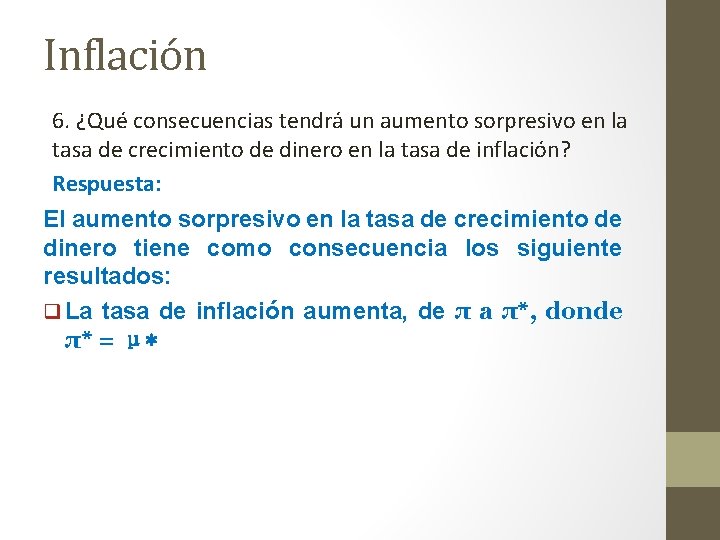 Inflación

6. ¿Qué consecuencias tendrá un aumento sorpresivo en la tasa de crecimiento de dinero en la tasa de inflación?

Respuesta:

El aumento sorpresivo en la tasa de crecimiento de dinero tiene como consecuencia los siguiente resultados:

❑ La tasa de inflación aumenta, de $\pi$ a $\pi^*$, donde $\pi^* = \mu*$